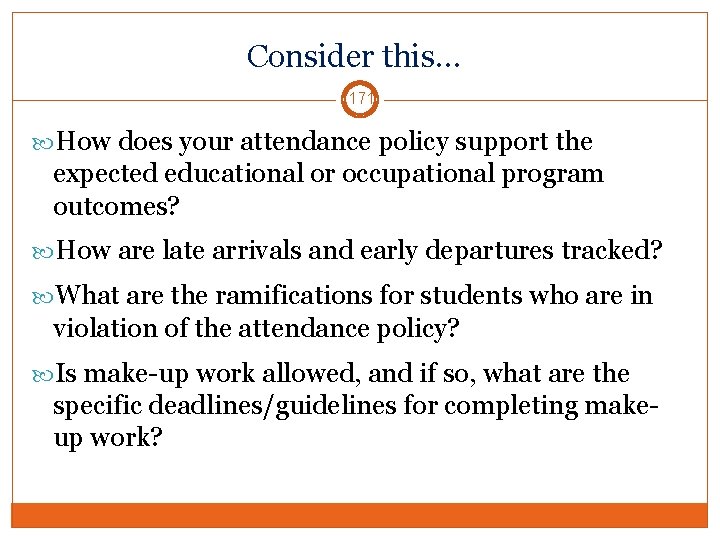 Consider this…

171

How does your attendance policy support the expected educational or occupational program outcomes?

How are late arrivals and early departures tracked?

What are the ramifications for students who are in violation of the attendance policy?

Is make-up work allowed, and if so, what are the specific deadlines/guidelines for completing make-up work?